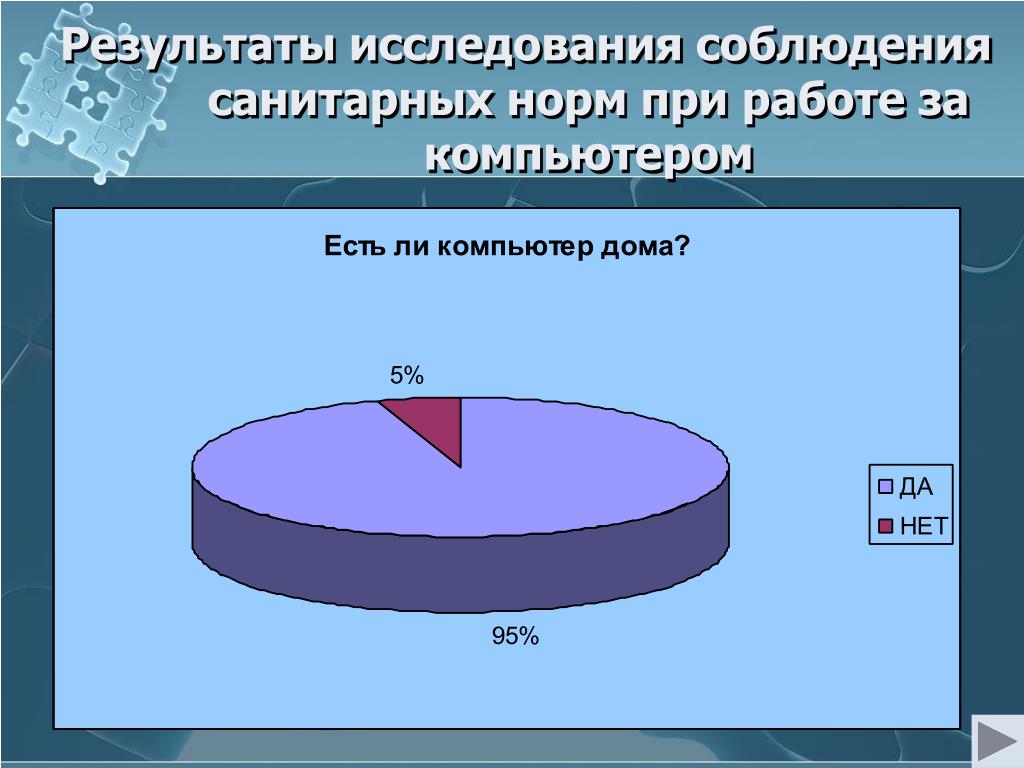 Результаты исследования соблюдения санитарных норм при работе за компьютером

Есть ли компьютер дома?

5%

95%

ДА
НЕТ